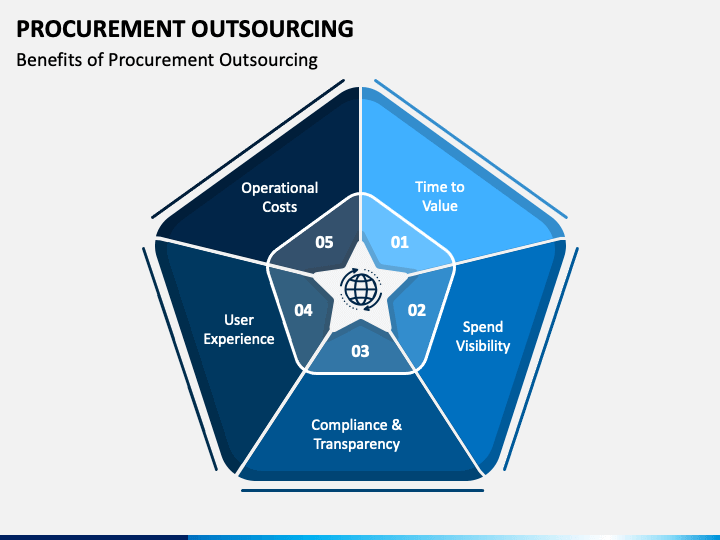 PROCUREMENT OUTSOURCING

Benefits of Procurement Outsourcing

01
Time to Value

02
Spend Visibility

03
Compliance & Transparency

04
User Experience

05
Operational Costs